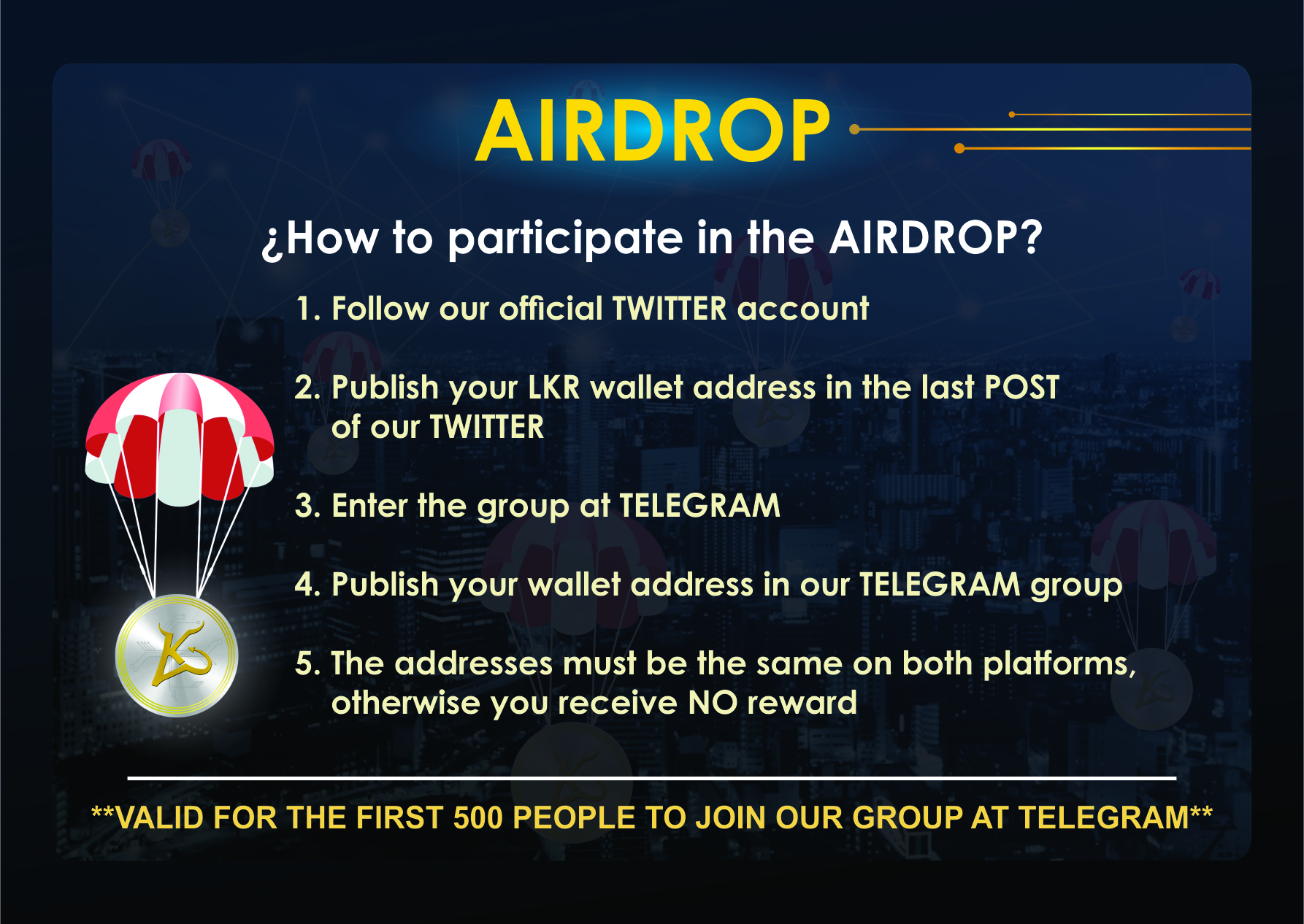 AIRDROP

¿How to participate in the AIRDROP?

1. Follow our official TWITTER account

2. Publish your LKR wallet address in the last POST of our TWITTER

3. Enter the group at TELEGRAM

4. Publish your wallet address in our TELEGRAM group

5. The addresses must be the same on both platforms, otherwise you receive NO reward

**VALID FOR THE FIRST 500 PEOPLE TO JOIN OUR GROUP AT TELEGRAM**